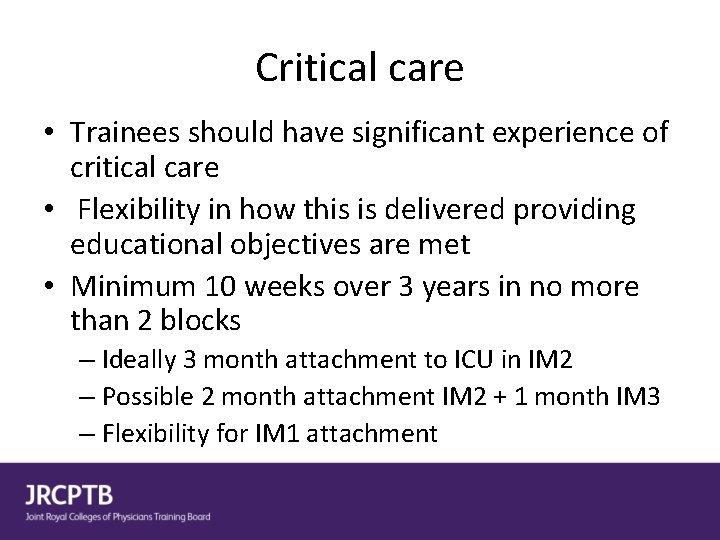 Critical care

• Trainees should have significant experience of critical care
• Flexibility in how this is delivered providing educational objectives are met
• Minimum 10 weeks over 3 years in no more than 2 blocks
– Ideally 3 month attachment to ICU in IM2
– Possible 2 month attachment IM2 + 1 month IM3
– Flexibility for IM1 attachment

JRCPTB
Joint Royal Colleges of Physicians Training Board